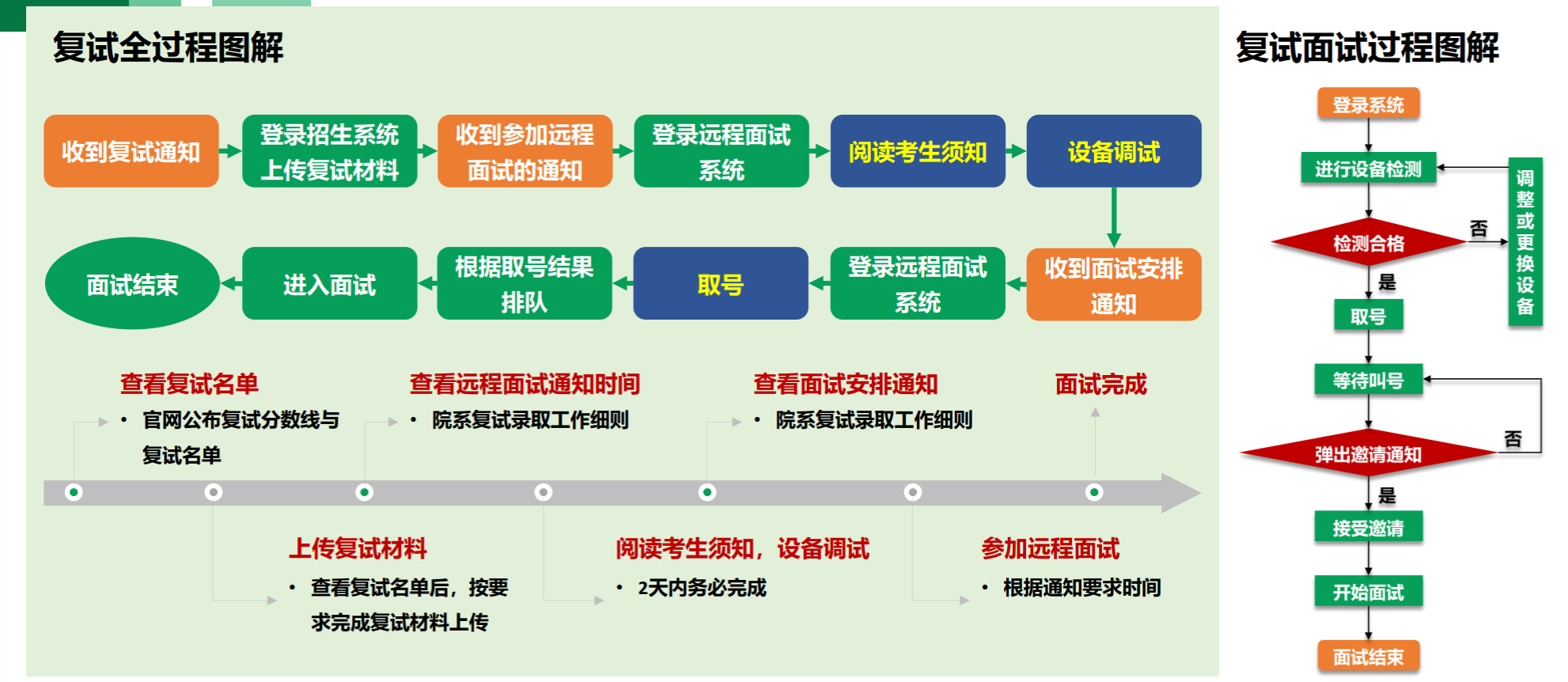 复试全过程图解

收到复试通知

登录招生系统上传复试材料

收到参加远程面试的通知

登录远程面试系统

阅读考生须知

设备调试

收到面试安排通知

登录远程面试系统

取号

根据取号结果排队

进入面试

面试结束

查看复试名单
• 官网公布复试分数线与复试名单

查看远程面试通知时间
• 院系复试录取工作细则

查看面试安排通知
• 院系复试录取工作细则

面试完成

上传复试材料
• 查看复试名单后，按要求完成复试材料上传

阅读考生须知，设备调试
• 2天内务必完成

参加远程面试
• 根据通知要求时间

复试面试过程图解

登录系统

进行设备检测

检测合格

否

调整或更换设备

是

取号

等待叫号

弹出邀请通知

否

是

接受邀请

开始面试

面试结束